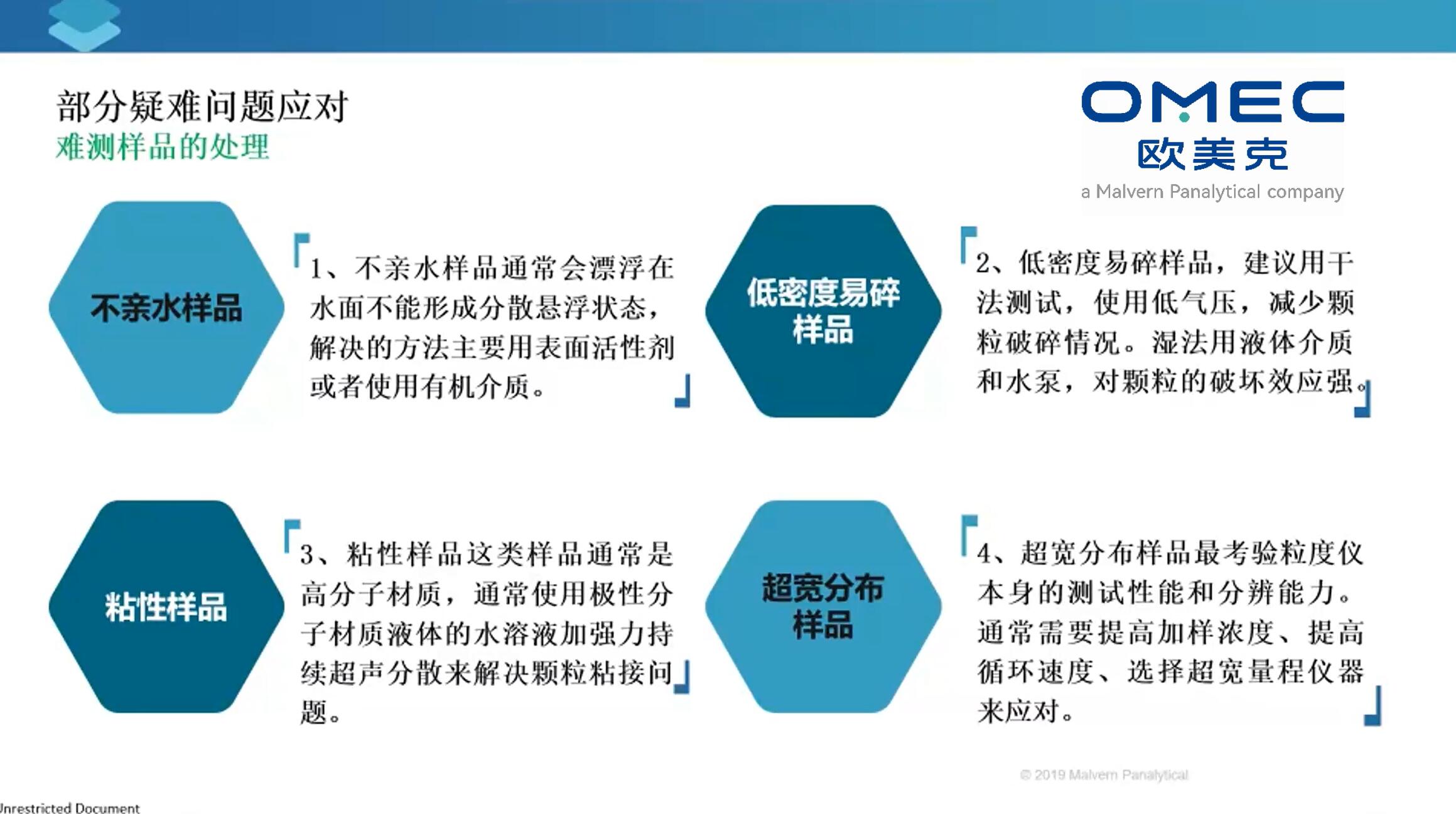 部分疑难问题应对
难测样品的处理

OMEC
欧美克
a Malvern Panalytical company

不亲水样品

1、不亲水样品通常会漂浮在水面不能形成分散悬浮状态，解决的方法主要用表面活性剂或者使用有机介质。

低密度易碎样品

2、低密度易碎样品，建议用干法测试，使用低气压，减少颗粒破碎情况。湿法用液体介质和水泵，对颗粒的破坏效应强。

粘性样品

3、粘性样品这类样品通常是高分子材质，通常使用极性分子材质液体的水溶液加强力持续超声分散来解决颗粒粘接问题。

超宽分布样品

4、超宽分布样品最考验粒度仪本身的测试性能和分辨能力。通常需要提高加样浓度、提高循环速度、选择超宽量程仪器来应对。

© 2019 Malvern Panalytical

Unrestricted Document